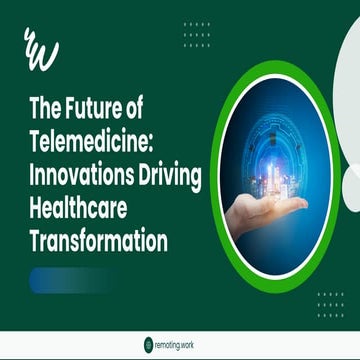 rw

The Future of Telemedicine: Innovations Driving Healthcare Transformation

remoting.work